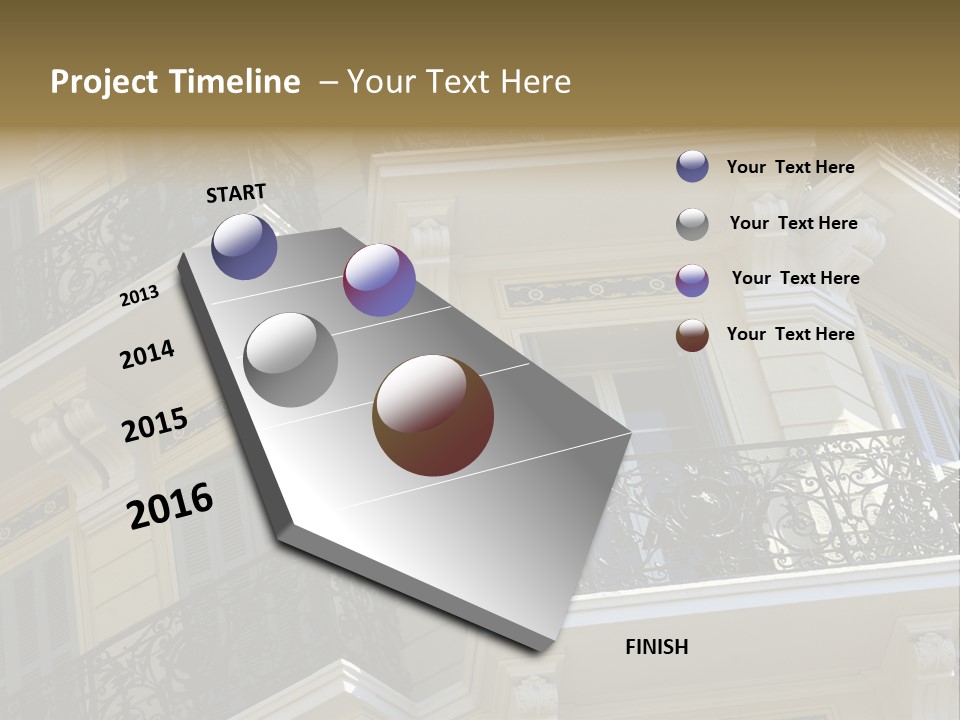 Project Timeline – Your Text Here

START

2013

2014

2015

2016

FINISH

Your Text Here

Your Text Here

Your Text Here

Your Text Here